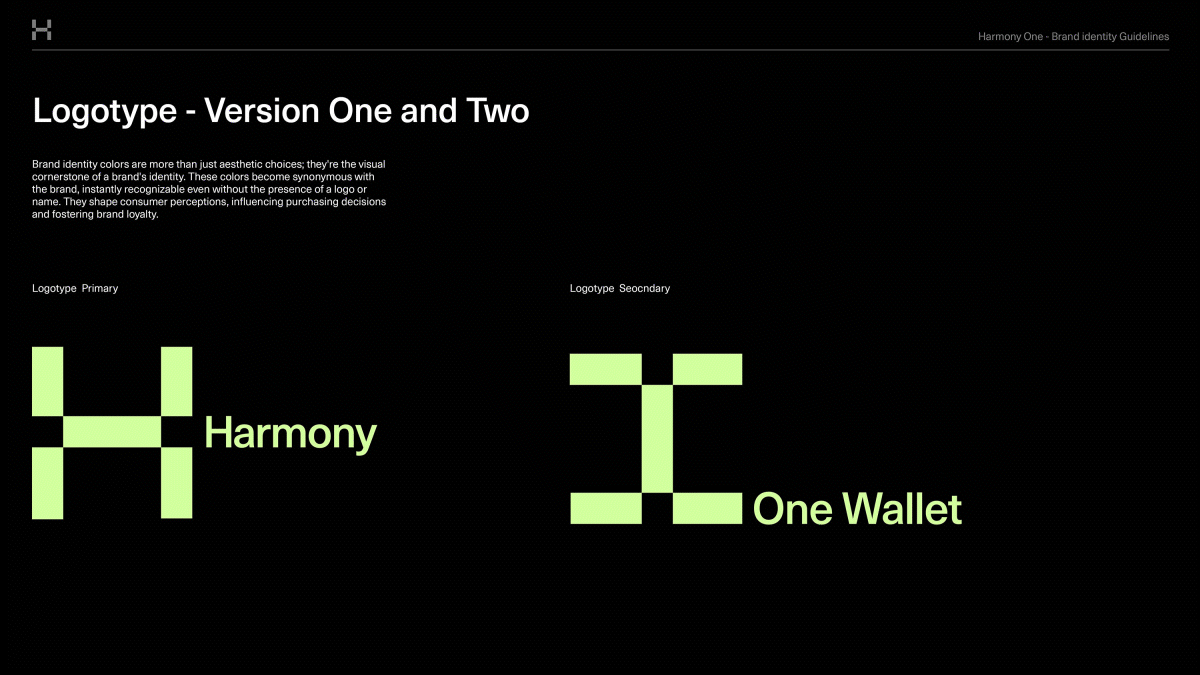 Harmony One - Brand identity Guidelines

Logotype - Version One and Two

Brand identity colors are more than just aesthetic choices; they're the visual cornerstone of a brand's identity. These colors become synonymous with the brand, instantly recognizable even without the presence of a logo or name. They shape consumer perceptions, influencing purchasing decisions and fostering brand loyalty.

Logotype Primary

Harmony

Logotype Seocndary

One Wallet